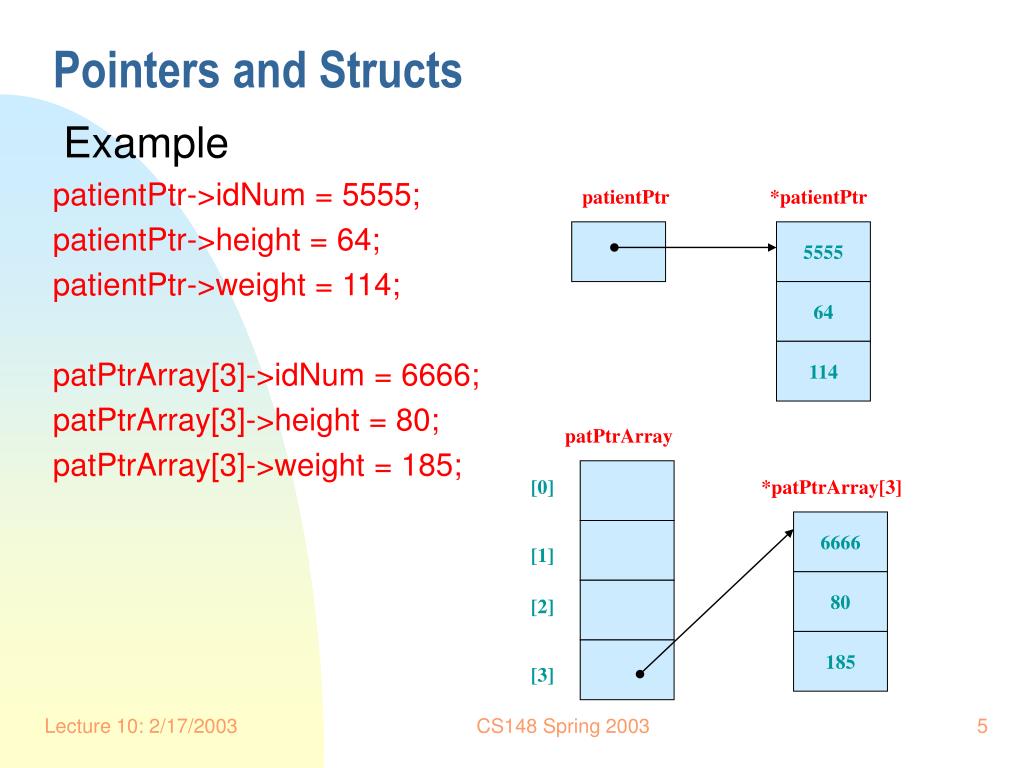 Pointers and Structs

Example

patientPtr->idNum = 5555;
patientPtr->height = 64;
patientPtr->weight = 114;

patPtrArray[3]->idNum = 6666;
patPtrArray[3]->height = 80;
patPtrArray[3]->weight = 185;

patientPtr

*patientPtr

5555

64

114

patPtrArray

[0]

[1]

[2]

[3]

*patPtrArray[3]

6666

80

185

Lecture 10: 2/17/2003

CS148 Spring 2003

5